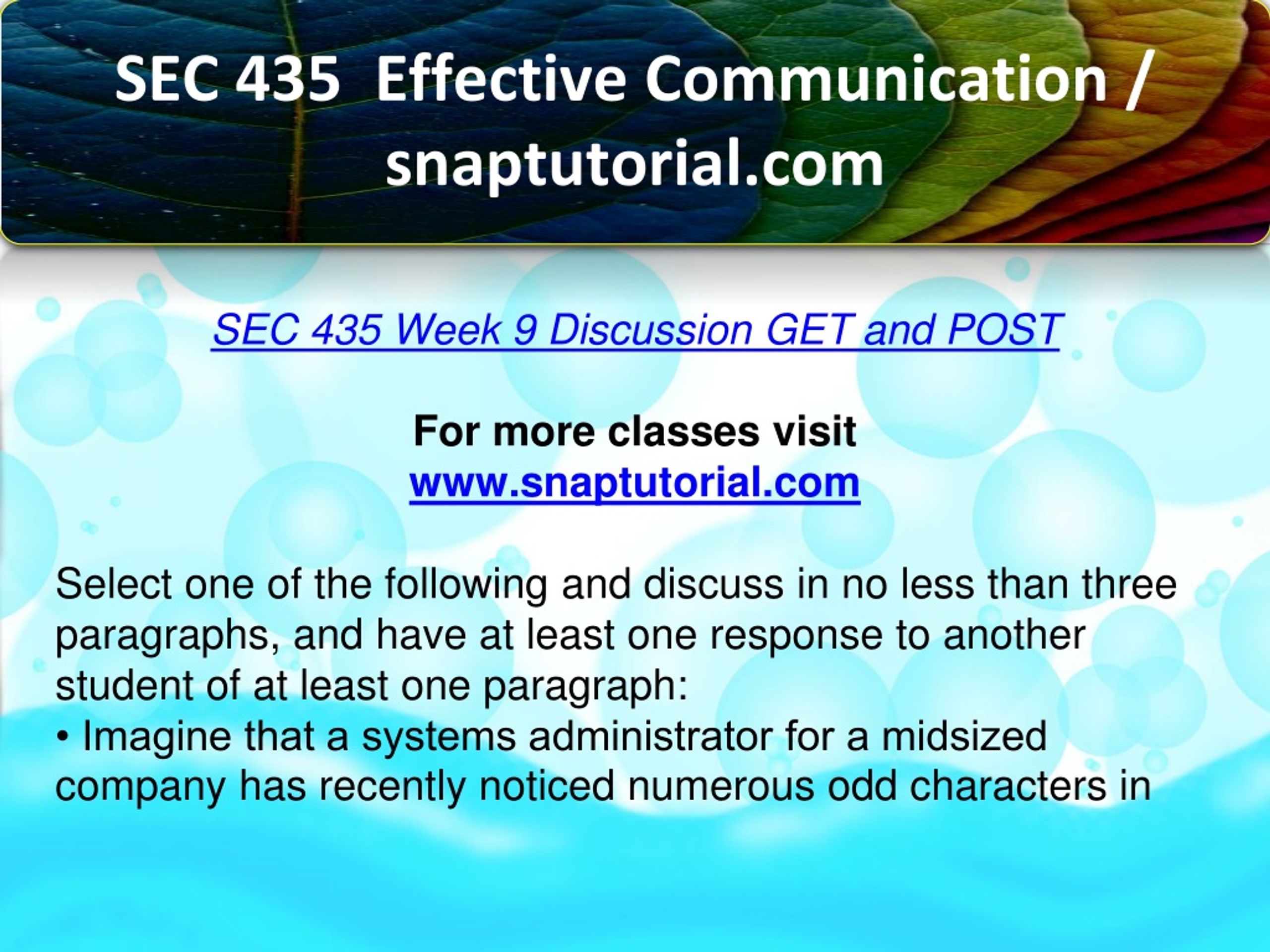 SEC 435 Effective Communication / snaptutorial.com

SEC 435 Week 9 Discussion GET and POST

For more classes visit
www.snaptutorial.com

Select one of the following and discuss in no less than three paragraphs, and have at least one response to another student of at least one paragraph:
• Imagine that a systems administrator for a midsized company has recently noticed numerous odd characters in